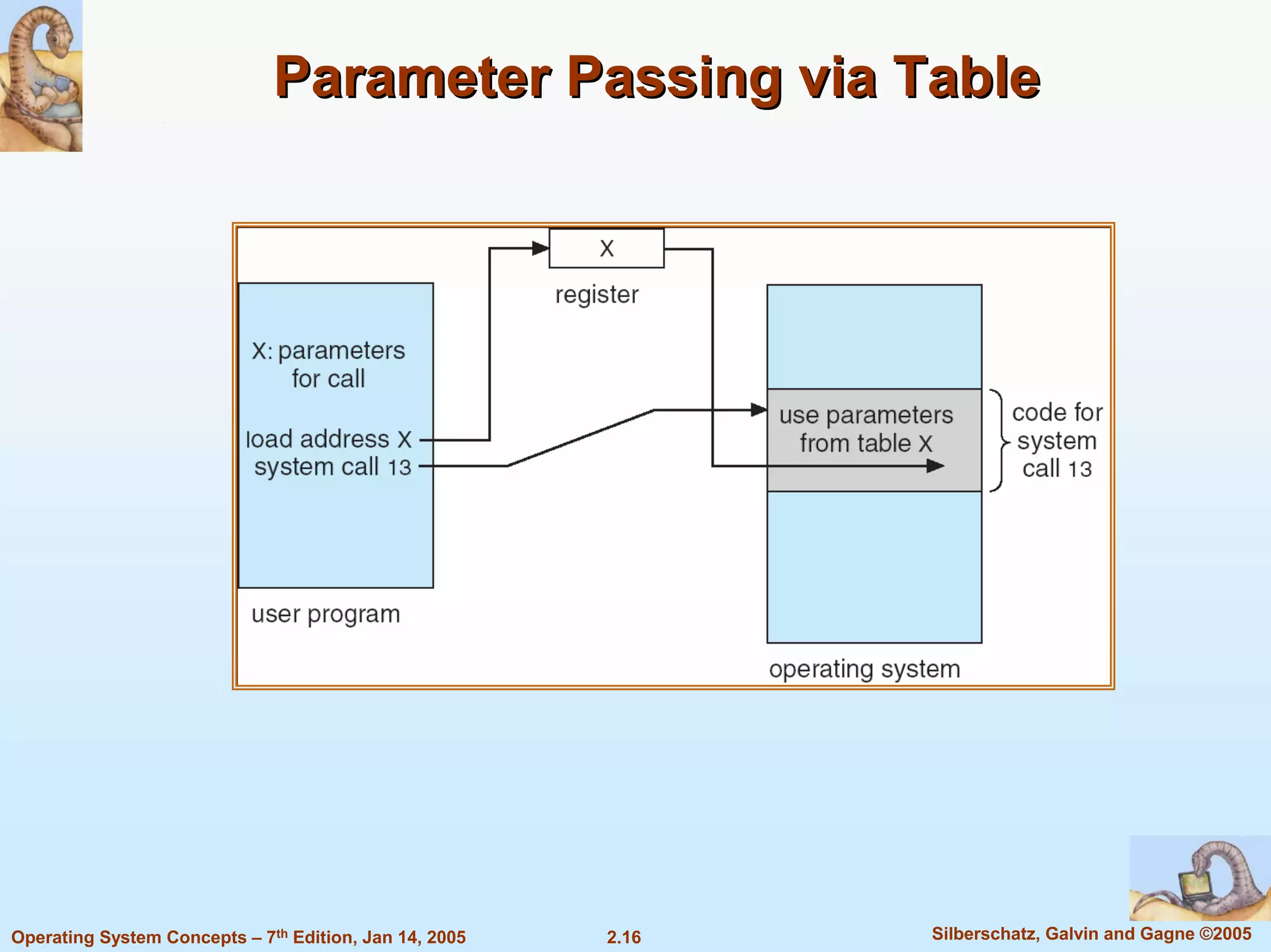 Parameter Passing via Table

X

register

X: parameters for call

load address X
system call 13

user program

use parameters from table X

code for system call 13

operating system

Operating System Concepts – 7$^{th}$ Edition, Jan 14, 2005

2.16

Silberschatz, Galvin and Gagne ©2005